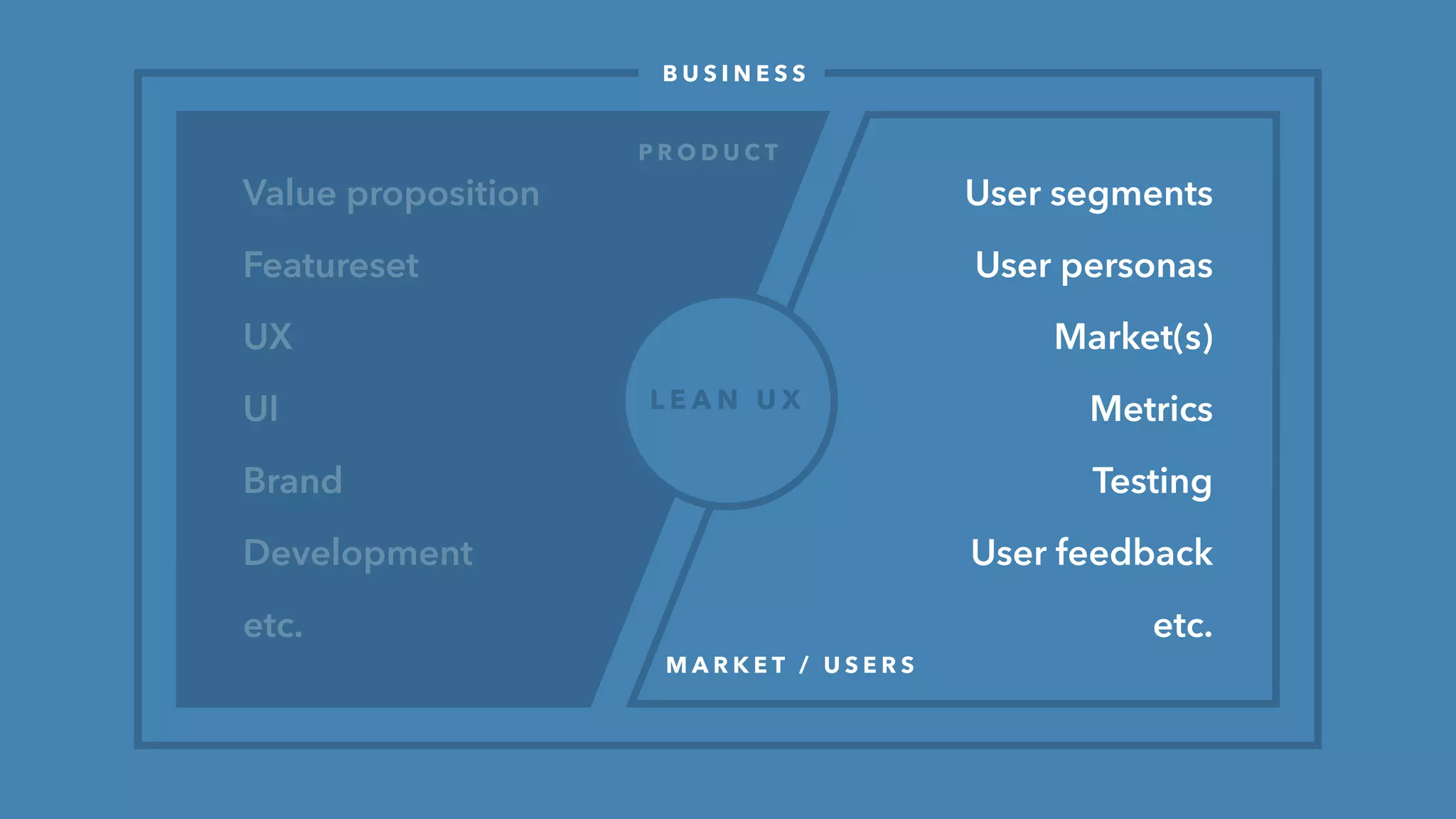 BUSINESS

PRODUCT

Value proposition

Featureset

UX

UI

Brand

Development

etc.

LEAN UX

User segments

User personas

Market(s)

Metrics

Testing

User feedback

etc.

MARKET / USERS